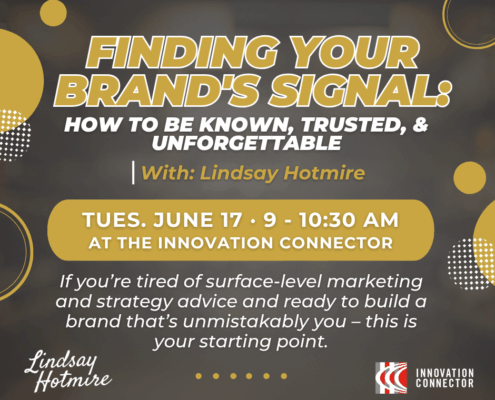 FINDING YOUR BRAND'S SIGNAL:
HOW TO BE KNOWN, TRUSTED, & UNFORGETTABLE

With: Lindsay Hotmire

TUES. JUNE 17 · 9 - 10:30 AM
AT THE INNOVATION CONNECTOR

If you're tired of surface-level marketing and strategy advice and ready to build a brand that's unmistakably you – this is your starting point.

Lindsay Hotmire

INNOVATION CONNECTOR